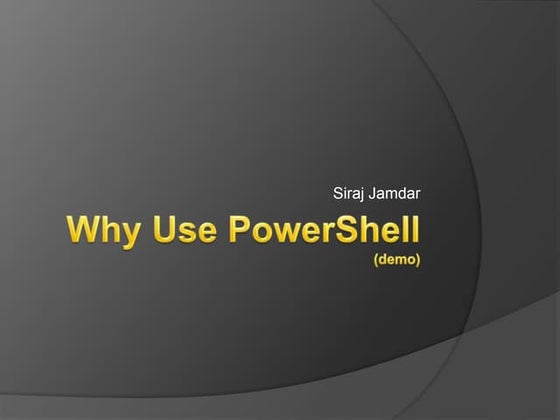 Siraj Jamdar

Why Use PowerShell
(demo)